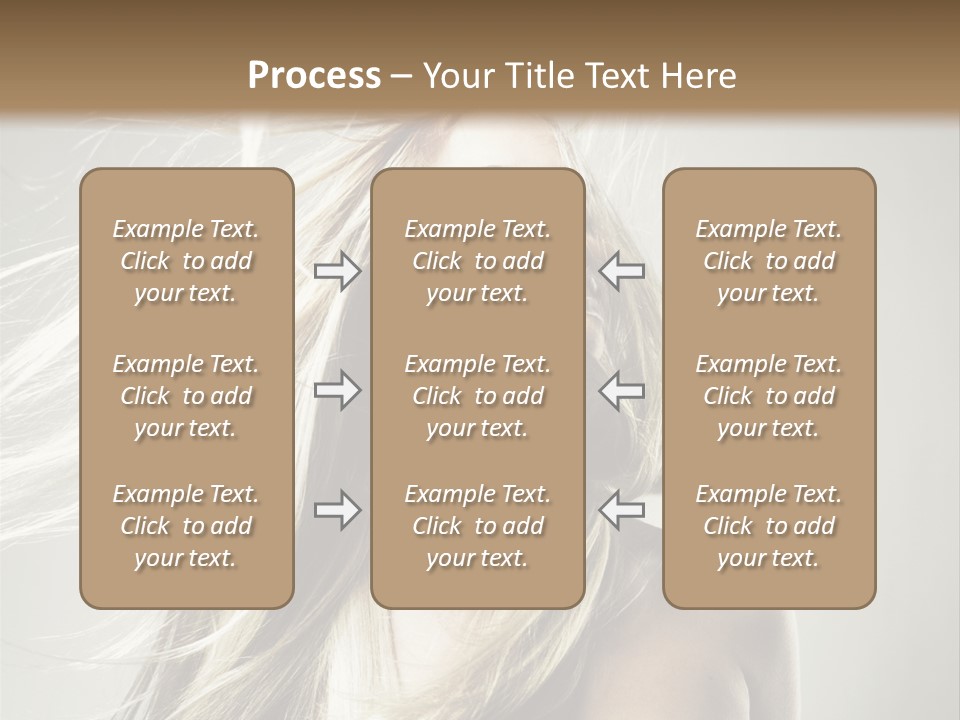 Process – Your Title Text Here

Example Text. Click to add your text.

Example Text. Click to add your text.

Example Text. Click to add your text.

Example Text. Click to add your text.

Example Text. Click to add your text.

Example Text. Click to add your text.

Example Text. Click to add your text.

Example Text. Click to add your text.

Example Text. Click to add your text.